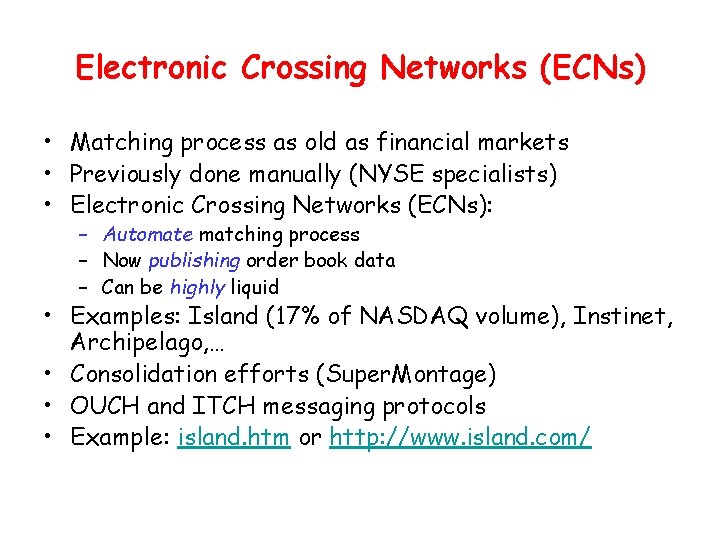 Electronic Crossing Networks (ECNs)

• Matching process as old as financial markets
• Previously done manually (NYSE specialists)
• Electronic Crossing Networks (ECNs):
– Automate matching process
– Now publishing order book data
– Can be highly liquid
• Examples: Island (17% of NASDAQ volume), Instinet, Archipelago,…
• Consolidation efforts (SuperMontage)
• OUCH and ITCH messaging protocols
• Example: island.htm or http://www.island.com/